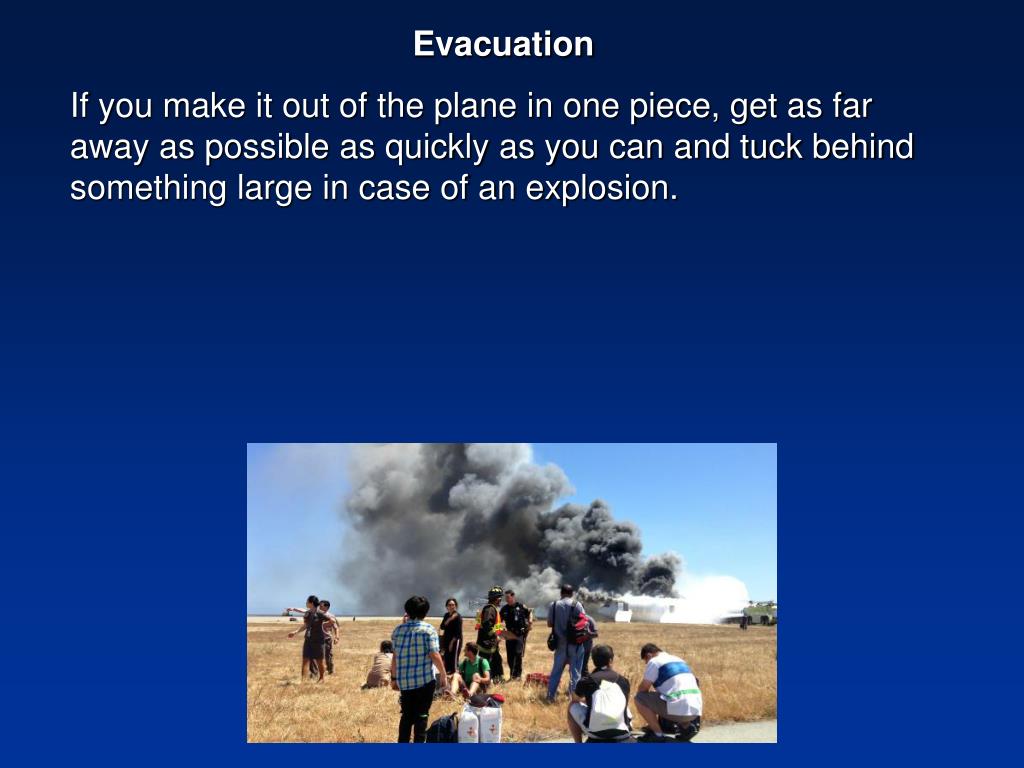 Evacuation

If you make it out of the plane in one piece, get as far away as possible as quickly as you can and tuck behind something large in case of an explosion.